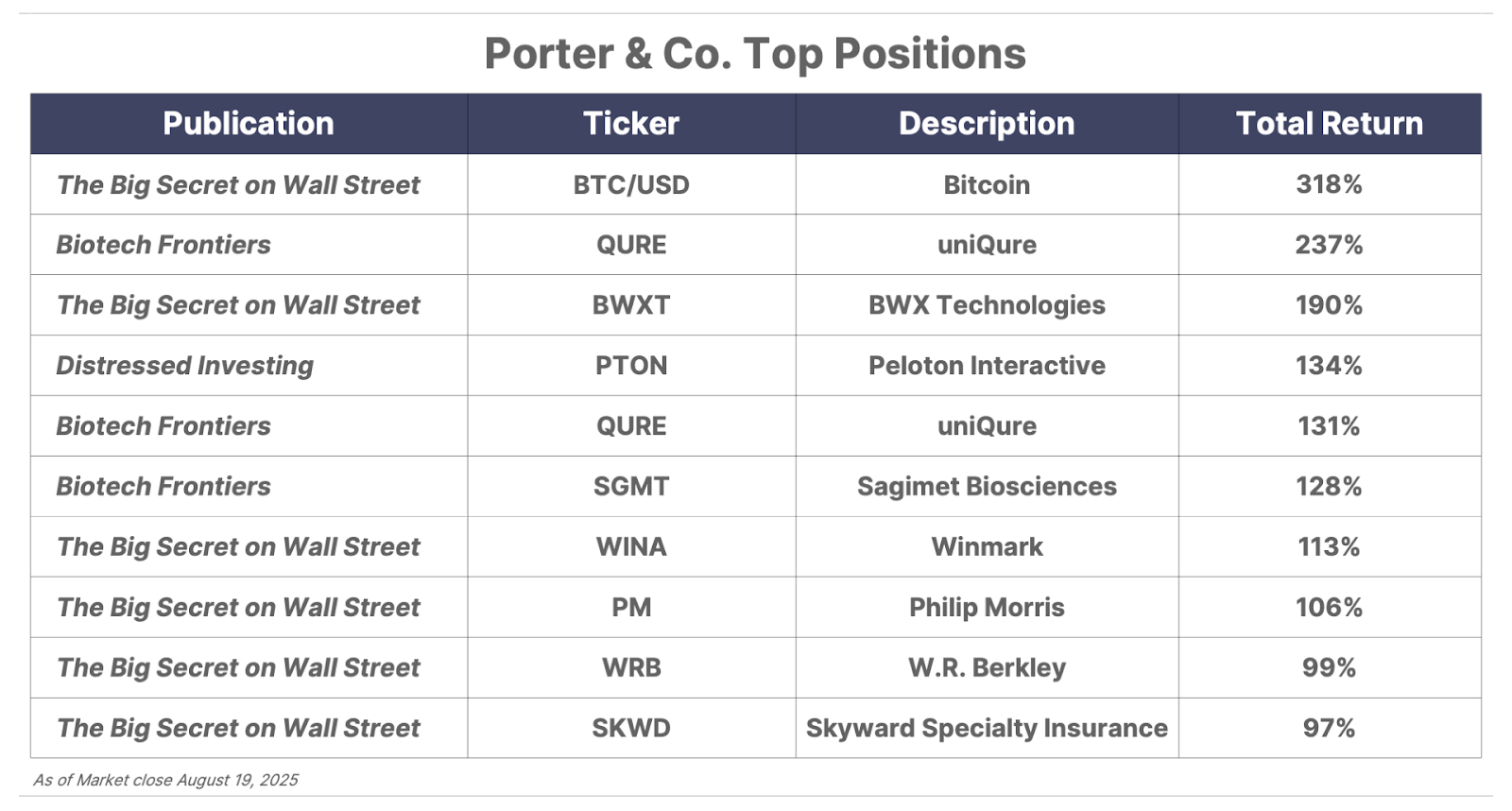 Porter & Co. Top Positions

| Publication | Ticker | Description | Total Return |
|---|---|---|---|
| The Big Secret on Wall Street | BTC/USD | Bitcoin | 318% |
| Biotech Frontiers | QURE | uniQure | 237% |
| The Big Secret on Wall Street | BWXT | BWX Technologies | 190% |
| Distressed Investing | PTON | Peloton Interactive | 134% |
| Biotech Frontiers | QURE | uniQure | 131% |
| Biotech Frontiers | SGMT | Sagimet Biosciences | 128% |
| The Big Secret on Wall Street | WINA | Winmark | 113% |
| The Big Secret on Wall Street | PM | Philip Morris | 106% |
| The Big Secret on Wall Street | WRB | W.R. Berkley | 99% |
| The Big Secret on Wall Street | SKWD | Skyward Specialty Insurance | 97% |

As of Market close August 19, 2025